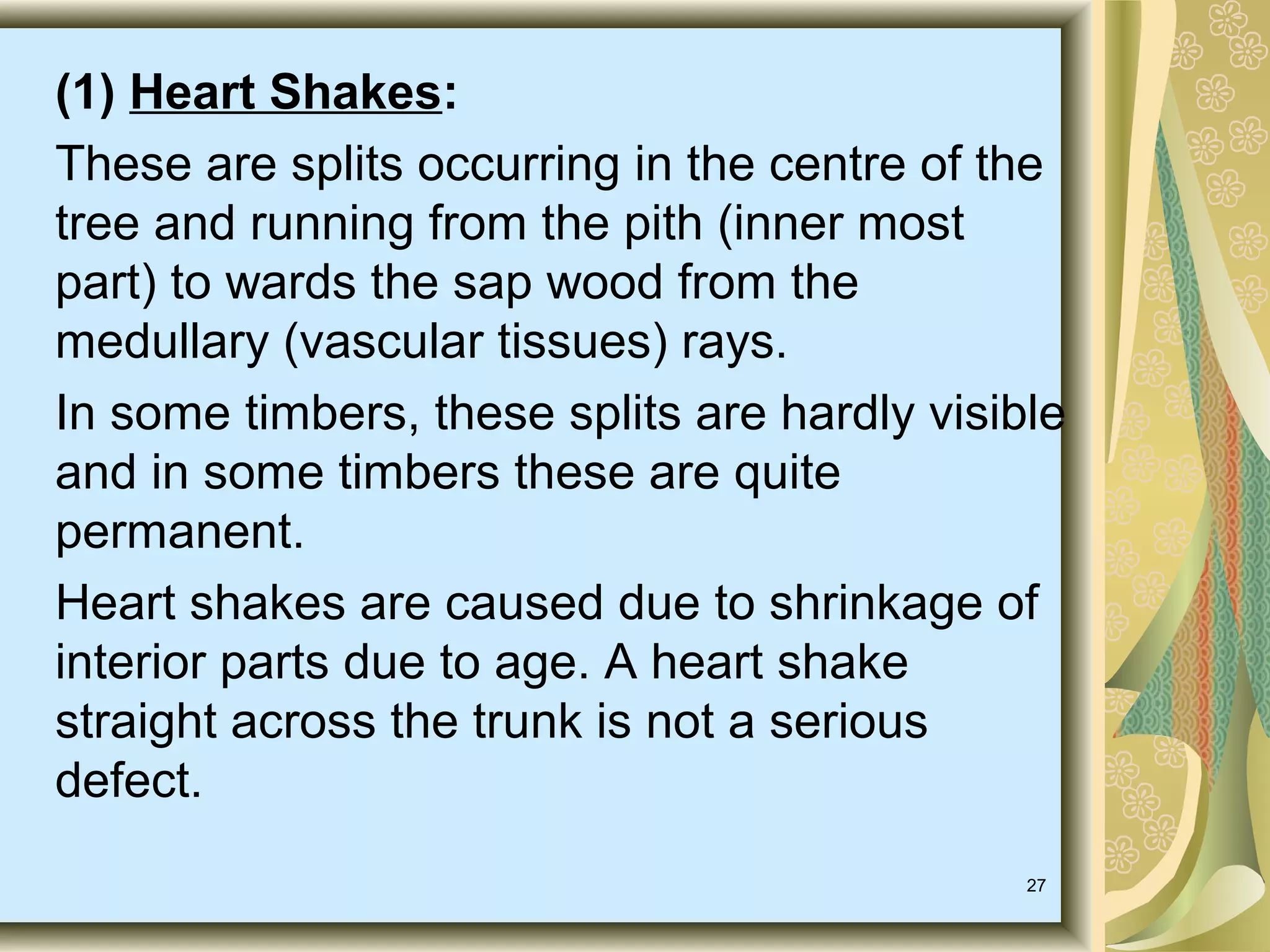 (1) Heart Shakes:

These are splits occurring in the centre of the tree and running from the pith (inner most part) to wards the sap wood from the medullary (vascular tissues) rays.

In some timbers, these splits are hardly visible and in some timbers these are quite permanent.

Heart shakes are caused due to shrinkage of interior parts due to age. A heart shake straight across the trunk is not a serious defect.

27